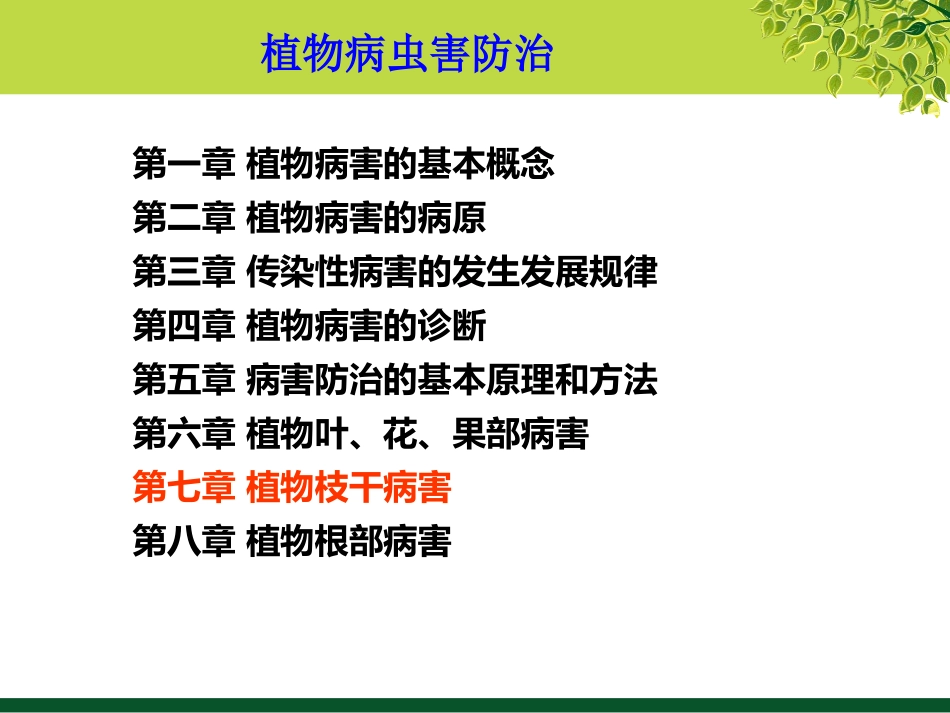 植物病虫害防治

第一章 植物病害的基本概念
第二章 植物病害的病原
第三章 传染性病害的发生发展规律
第四章 植物病害的诊断
第五章 病害防治的基本原理和方法
第六章 植物叶、花、果部病害
第七章 植物枝干病害
第八章 植物根部病害